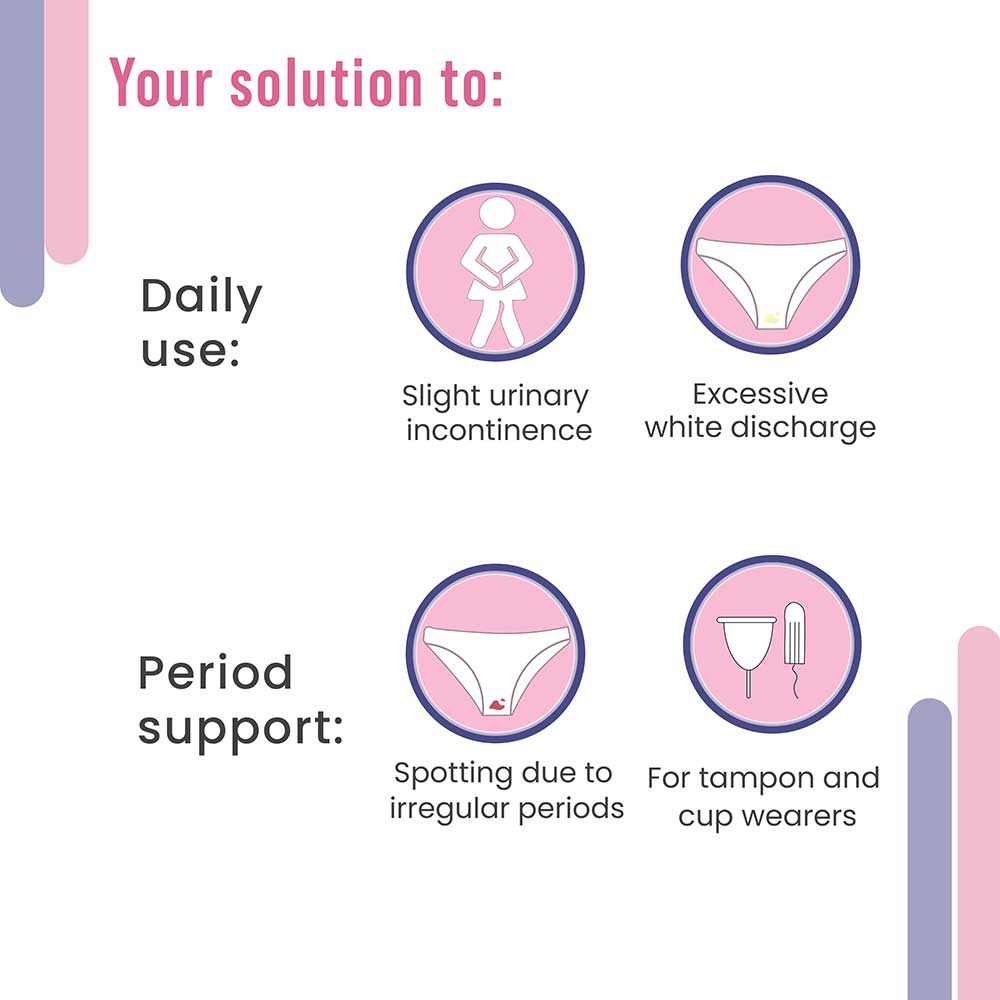 Your solution to:

Daily use:

Slight urinary incontinence

Excessive white discharge

Period support:

Spotting due to irregular periods

For tampon and cup wearers